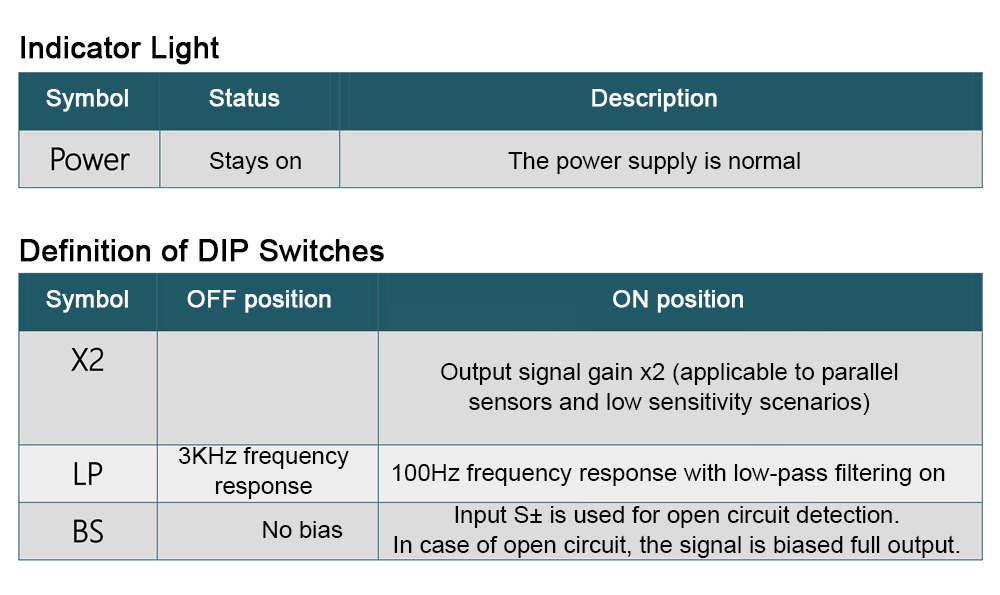 Indicator Light

| Symbol | Status | Description |
|---|---|---|
| Power | Stays on | The power supply is normal |

Definition of DIP Switches

| Symbol | OFF position | ON position |
|---|---|---|
| X2 | | Output signal gain x2 (applicable to parallel sensors and low sensitivity scenarios) |
| LP | 3KHz frequency response | 100Hz frequency response with low-pass filtering on |
| BS | No bias | Input S± is used for open circuit detection. In case of open circuit, the signal is biased full output. |